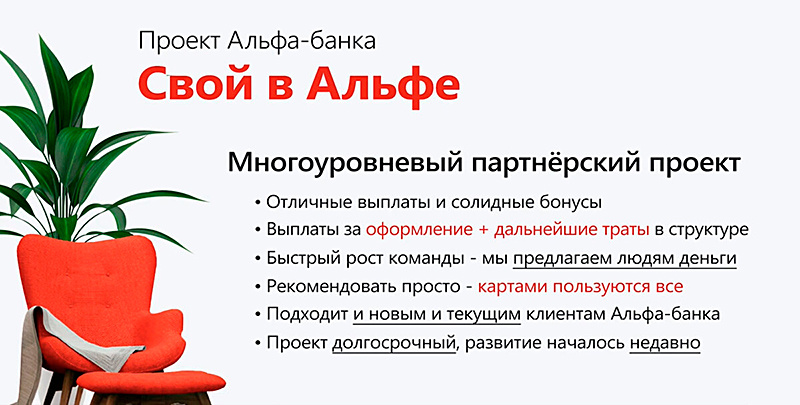 Проект Альфа-банка

Свой в Альфе

Многоуровневый партнёрский проект

• Отличные выплаты и солидные бонусы
• Выплаты за оформление + дальнейшие траты в структуре
• Быстрый рост команды - мы предлагаем людям деньги
• Рекомендовать просто - картами пользуются все
• Подходит и новым и текущим клиентам Альфа-банка
• Проект долгосрочный, развитие началось недавно